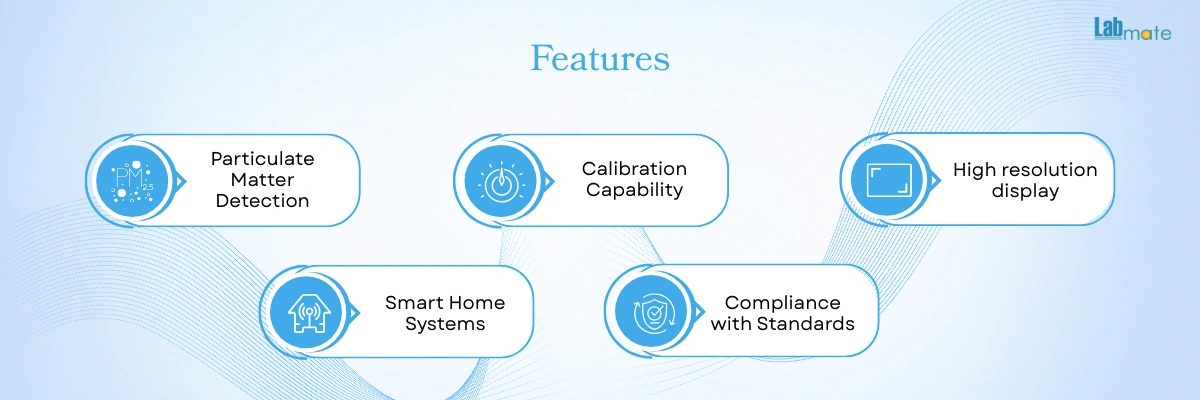 Labmate

Features

PM 2.5

Particulate Matter Detection

Calibration Capability

High resolution display

Smart Home Systems

Compliance with Standards